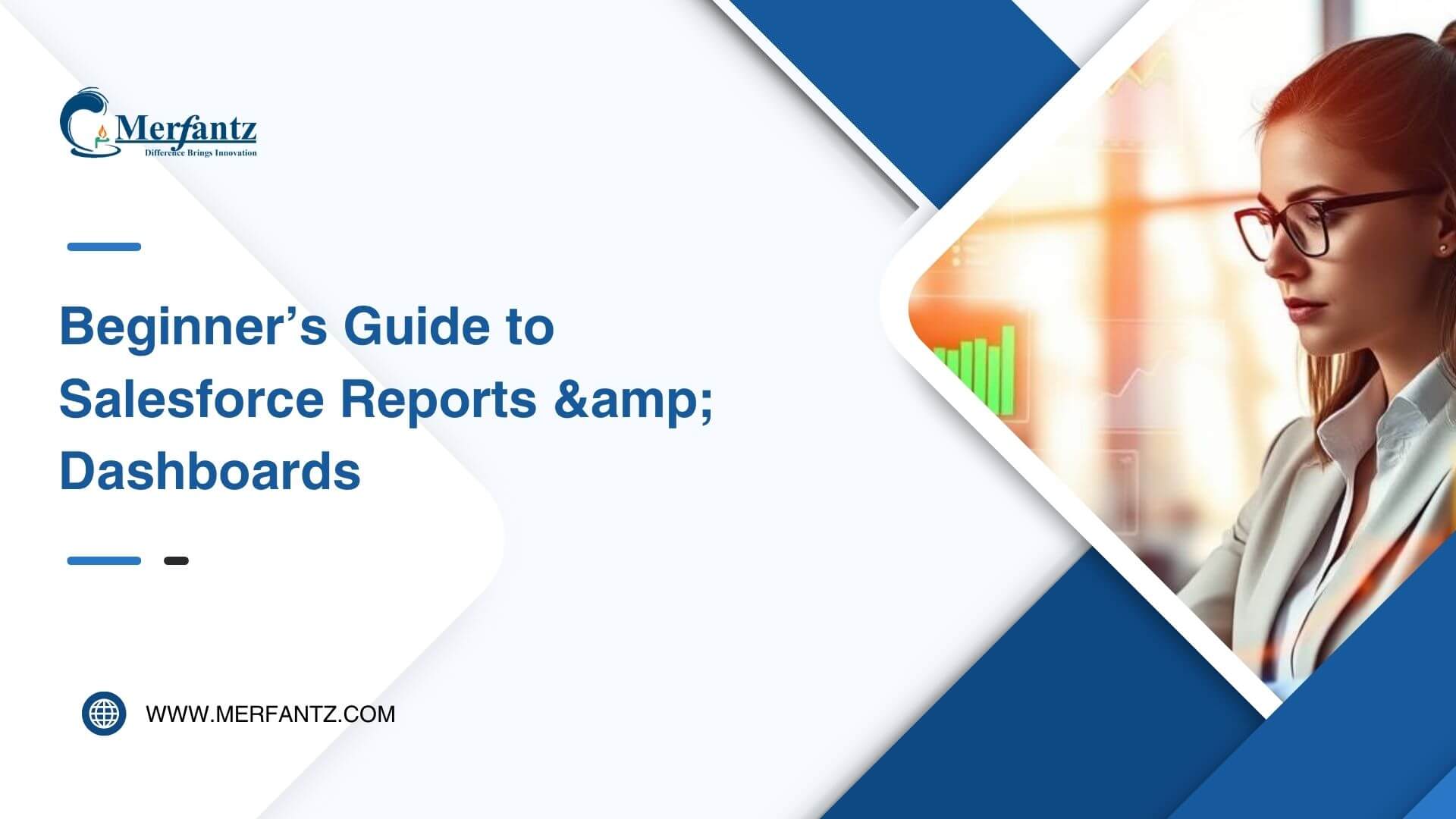 Merfantz
Difference Brings Innovation

Beginner’s Guide to Salesforce Reports &amp; Dashboards

WWW.MERFANTZ.COM